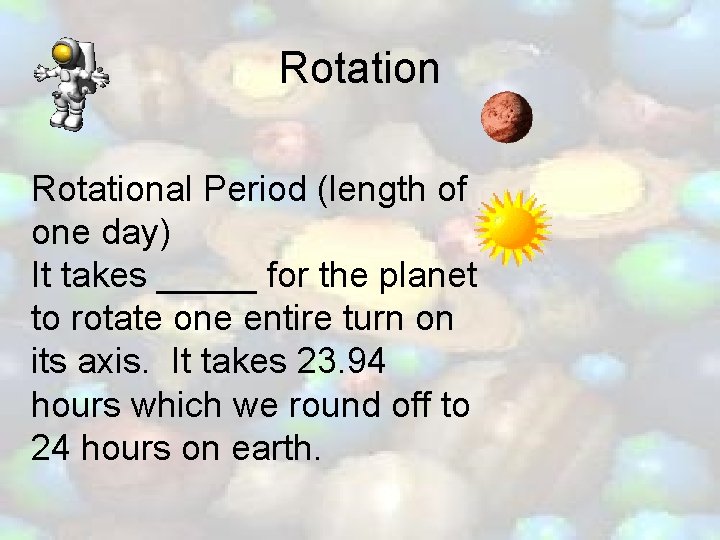 Rotation

Rotational Period (length of one day)
It takes _____ for the planet to rotate one entire turn on its axis.  It takes 23.94 hours which we round off to 24 hours on earth.